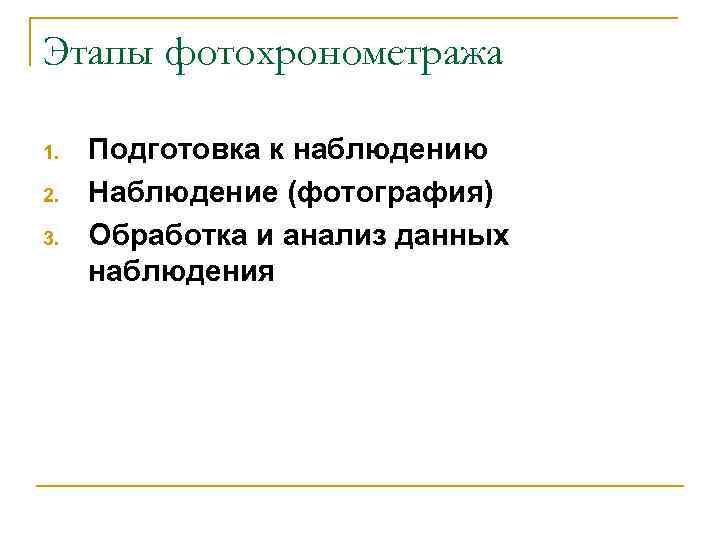 Этапы фотохронометража

1. Подготовка к наблюдению
2. Наблюдение (фотография)
3. Обработка и анализ данных наблюдения